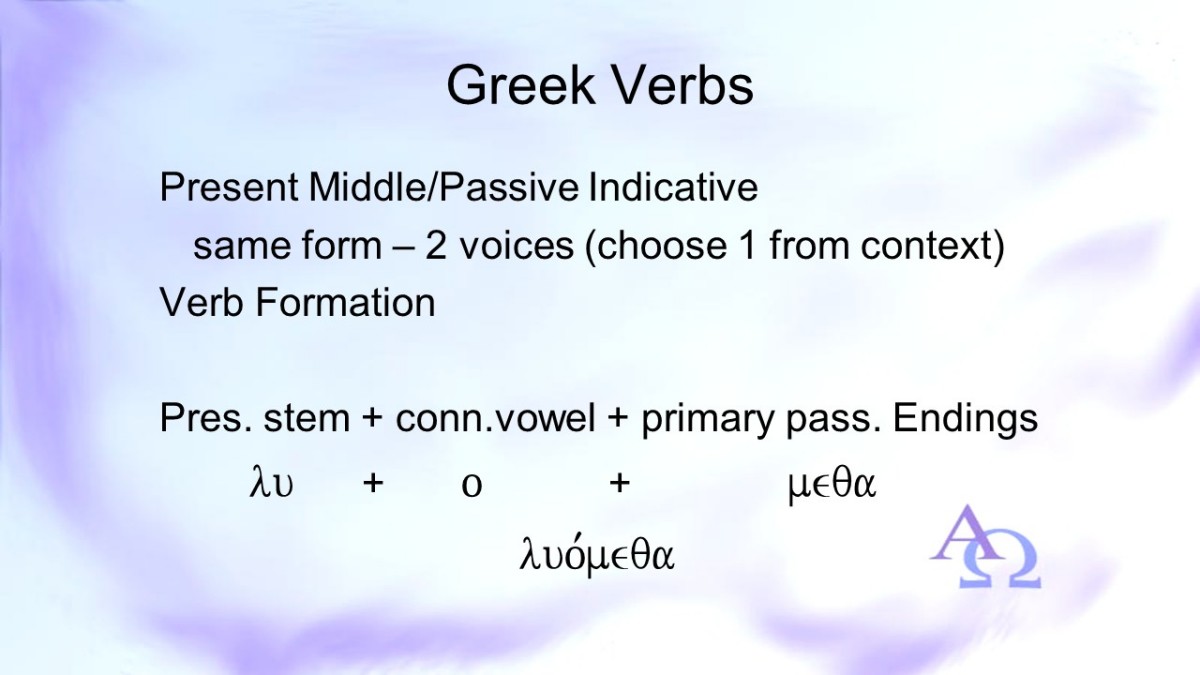 Greek Verbs

Present Middle/Passive Indicative
same form – 2 voices (choose 1 from context)
Verb Formation

Pres. stem + conn.vowel + primary pass. Endings
λυ + ο + μεθα
λυόμεθα

ΑΩ